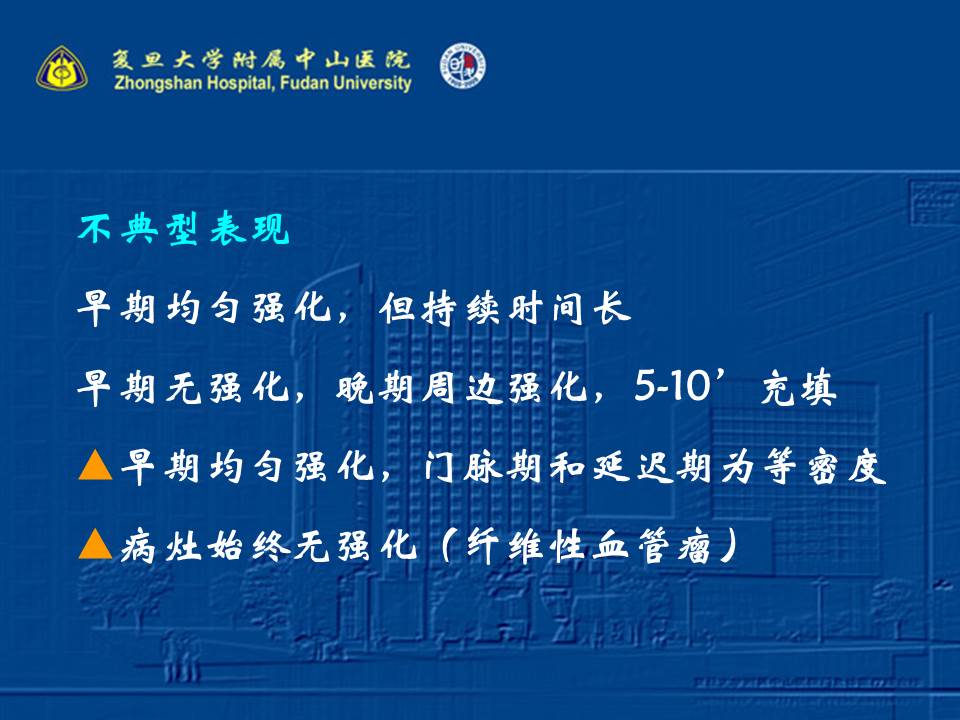 复旦大学附属中山医院
Zhongshan Hospital, Fudan University

不典型表现

早期均匀强化，但持续时间长

早期无强化，晚期周边强化，5-10’充填

▲早期均匀强化，门脉期和延迟期为等密度

▲病灶始终无强化（纤维性血管瘤）